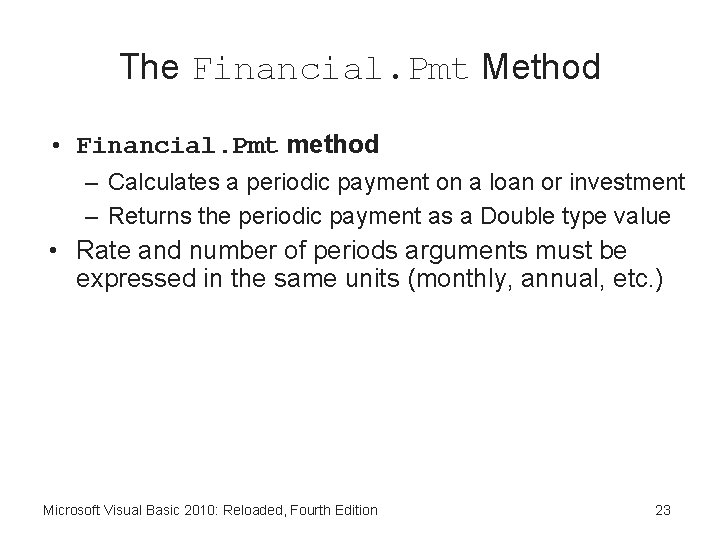 The Financial.Pmt Method

• Financial.Pmt method
– Calculates a periodic payment on a loan or investment
– Returns the periodic payment as a Double type value
• Rate and number of periods arguments must be expressed in the same units (monthly, annual, etc.)

Microsoft Visual Basic 2010: Reloaded, Fourth Edition 23